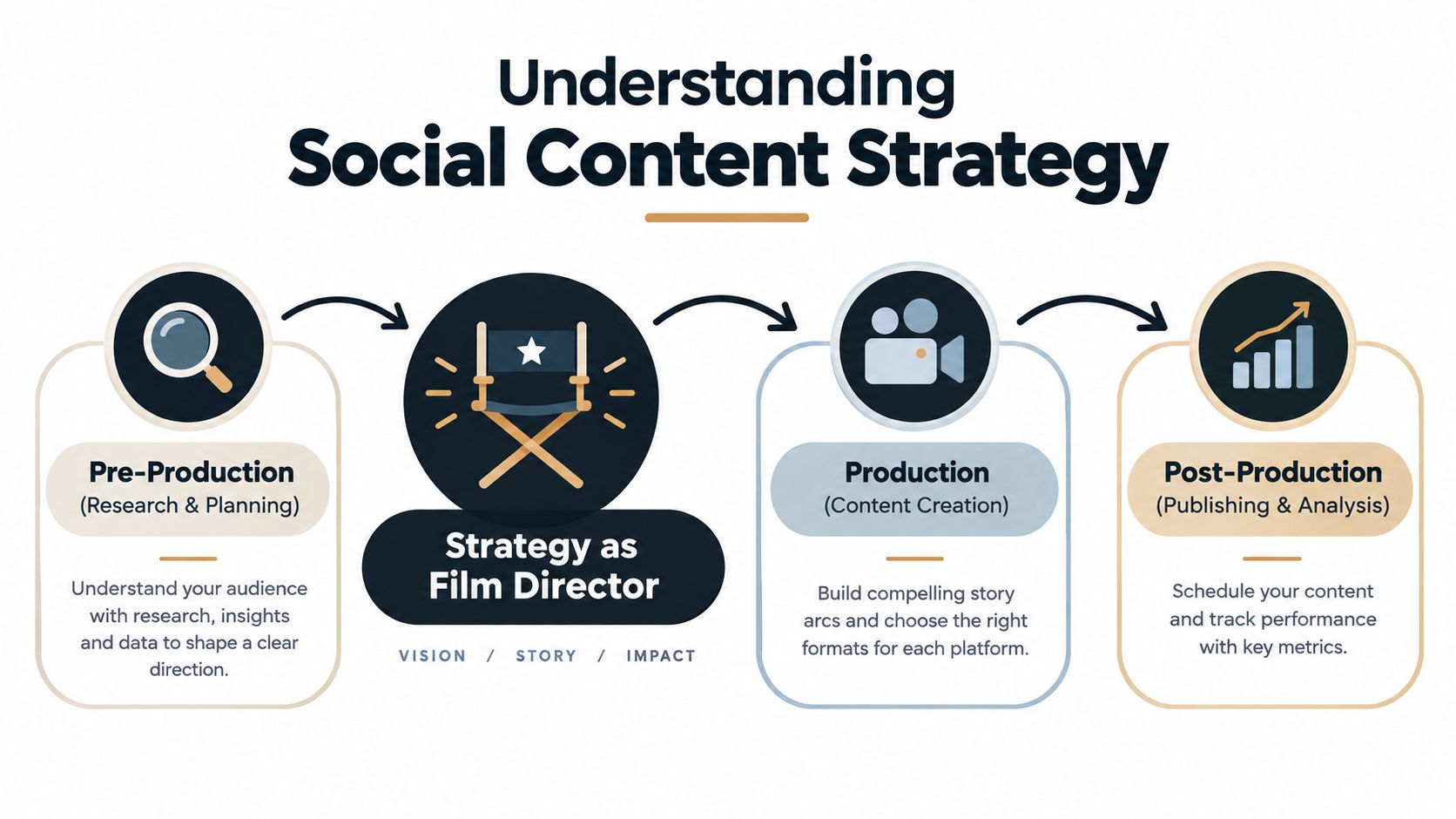 Understanding
Social Content Strategy

Pre-Production
(Research & Planning)

Understand your audience with research, insights and data to shape a clear direction.

Strategy as Film Director

VISION / STORY / IMPACT

Production
(Content Creation)

Build compelling story arcs and choose the right formats for each platform.

Post-Production
(Publishing & Analysis)

Schedule your content and track performance with key metrics.